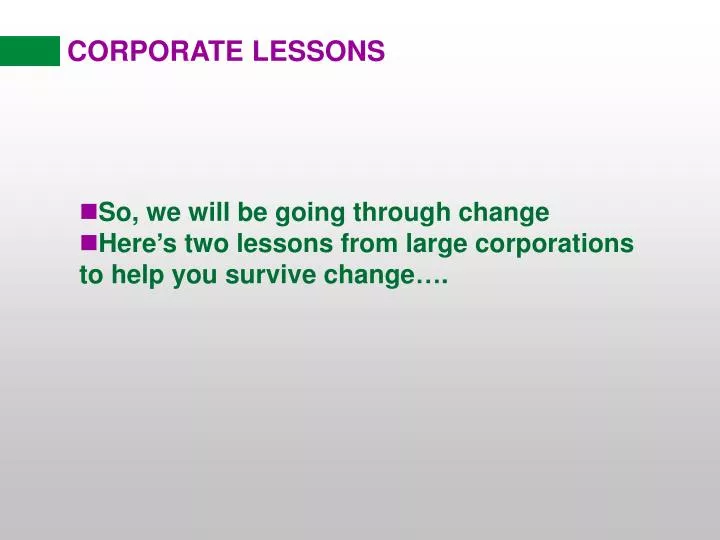 CORPORATE LESSONS

■So, we will be going through change
■Here’s two lessons from large corporations to help you survive change….